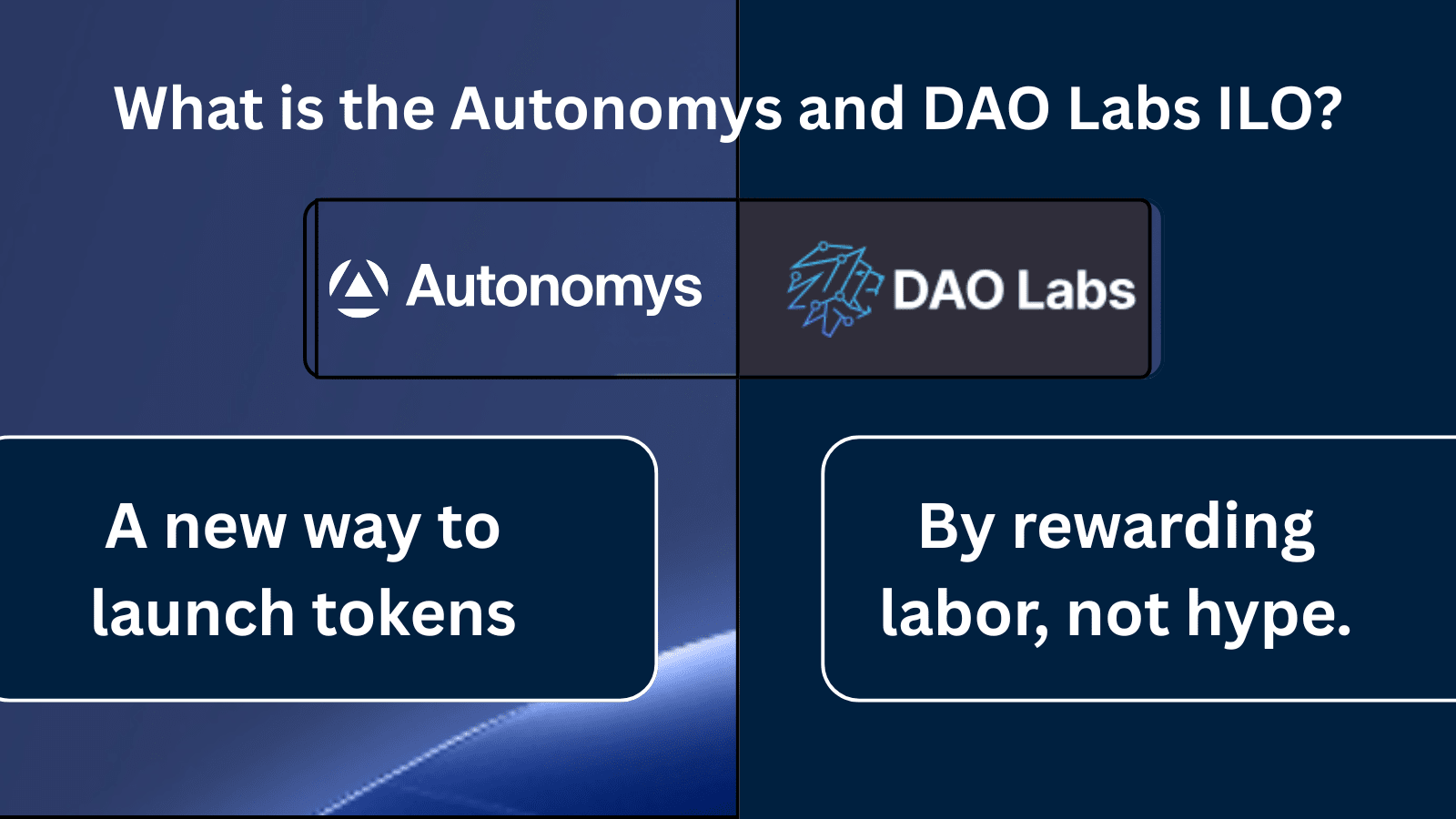 What is the Autonomys and DAO Labs ILO?

Autonomys

DAO Labs

A new way to launch tokens

By rewarding labor, not hype.